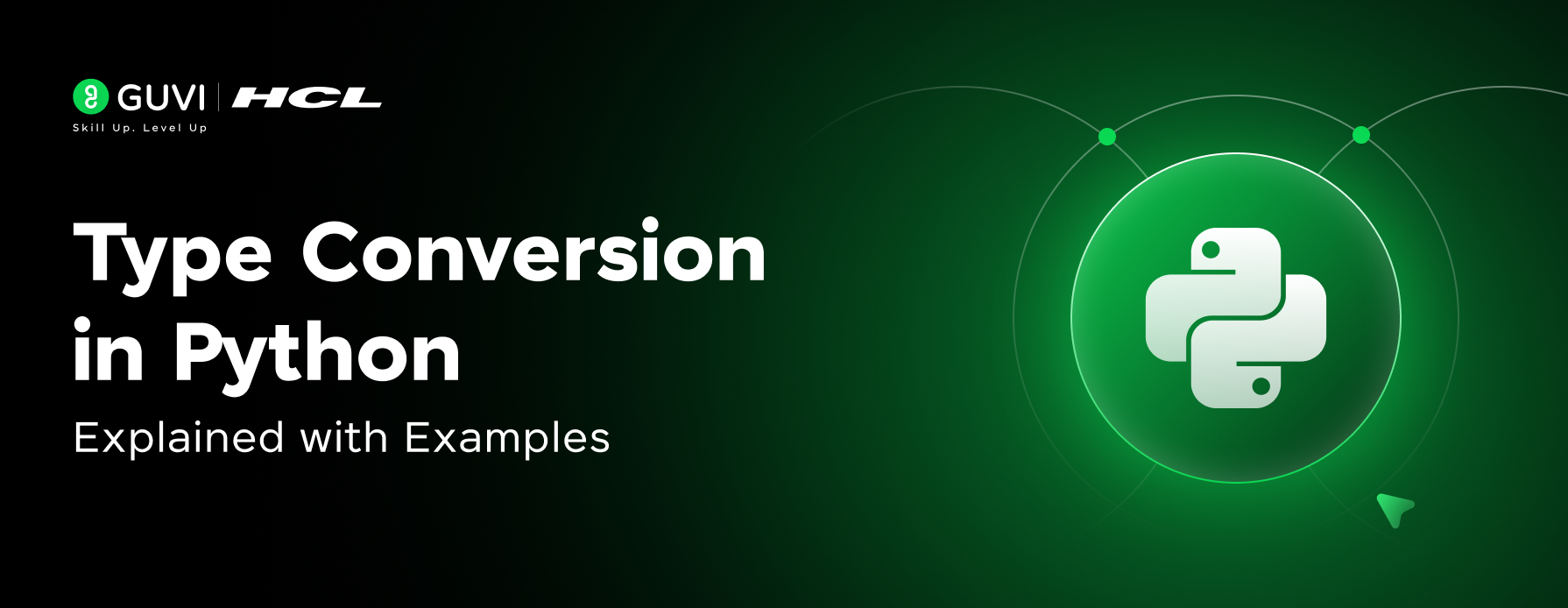 GUVI | HCL
Skill Up. Level Up

Type Conversion in Python

Explained with Examples